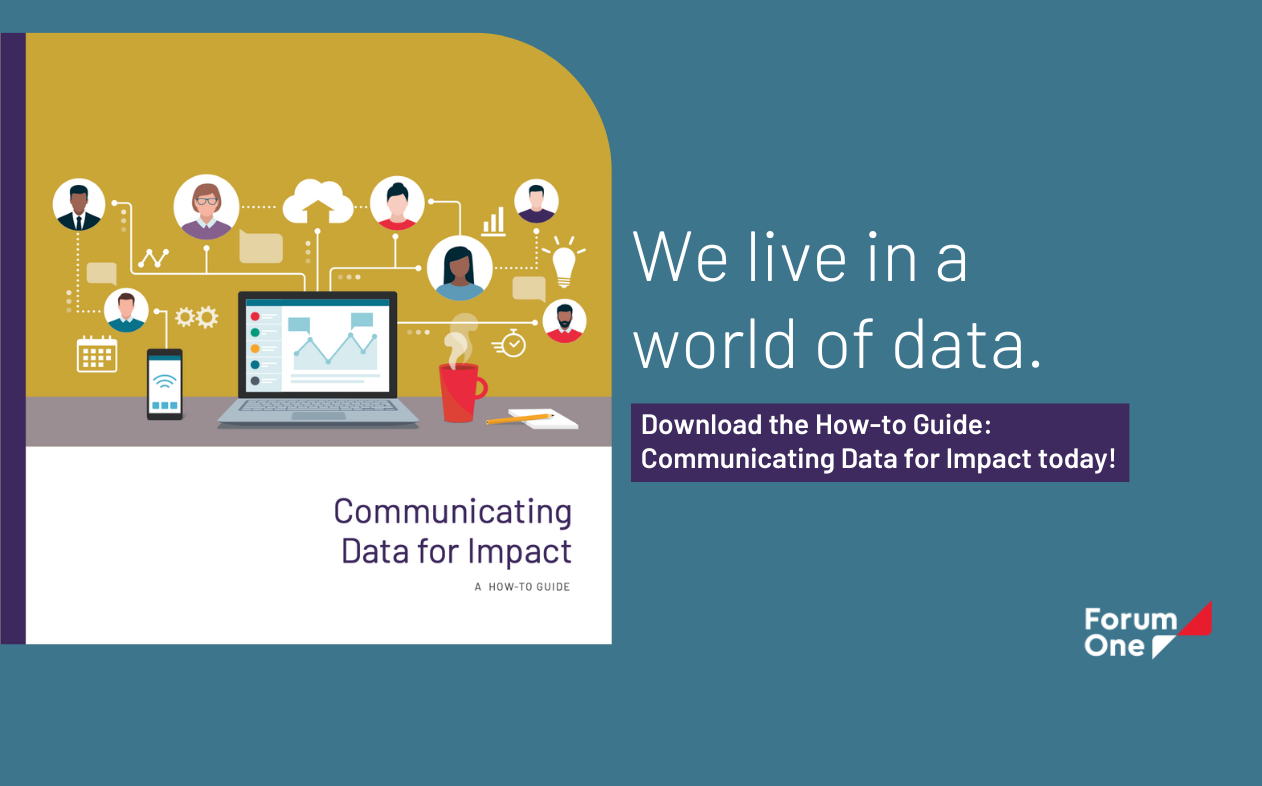 Communicating Data for Impact

A HOW-TO GUIDE

We live in a world of data.

Download the How-to Guide: Communicating Data for Impact today!

Forum One